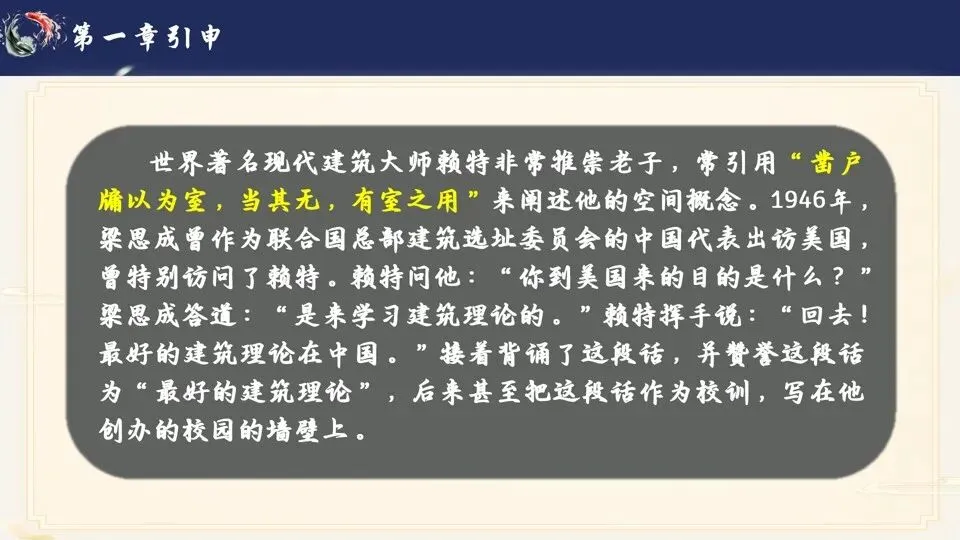 第一章引申

世界著名现代建筑大师赖特非常推崇老子，常引用“凿户牖以为室，当其无，有室之用”来阐述他的空间概念。1946年，梁思成曾作为联合国总部建筑选址委员会的中国代表出访美国，曾特别访问了赖特。赖特问他：“你到美国来的目的是什么？”梁思成答道：“是来学习建筑理论的。”赖特挥手说：“回去！最好的建筑理论在中国。”接着背诵了这段话，并赞誉这段话为“最好的建筑理论”，后来甚至把这段话作为校训，写在他创办的校园的墙壁上。